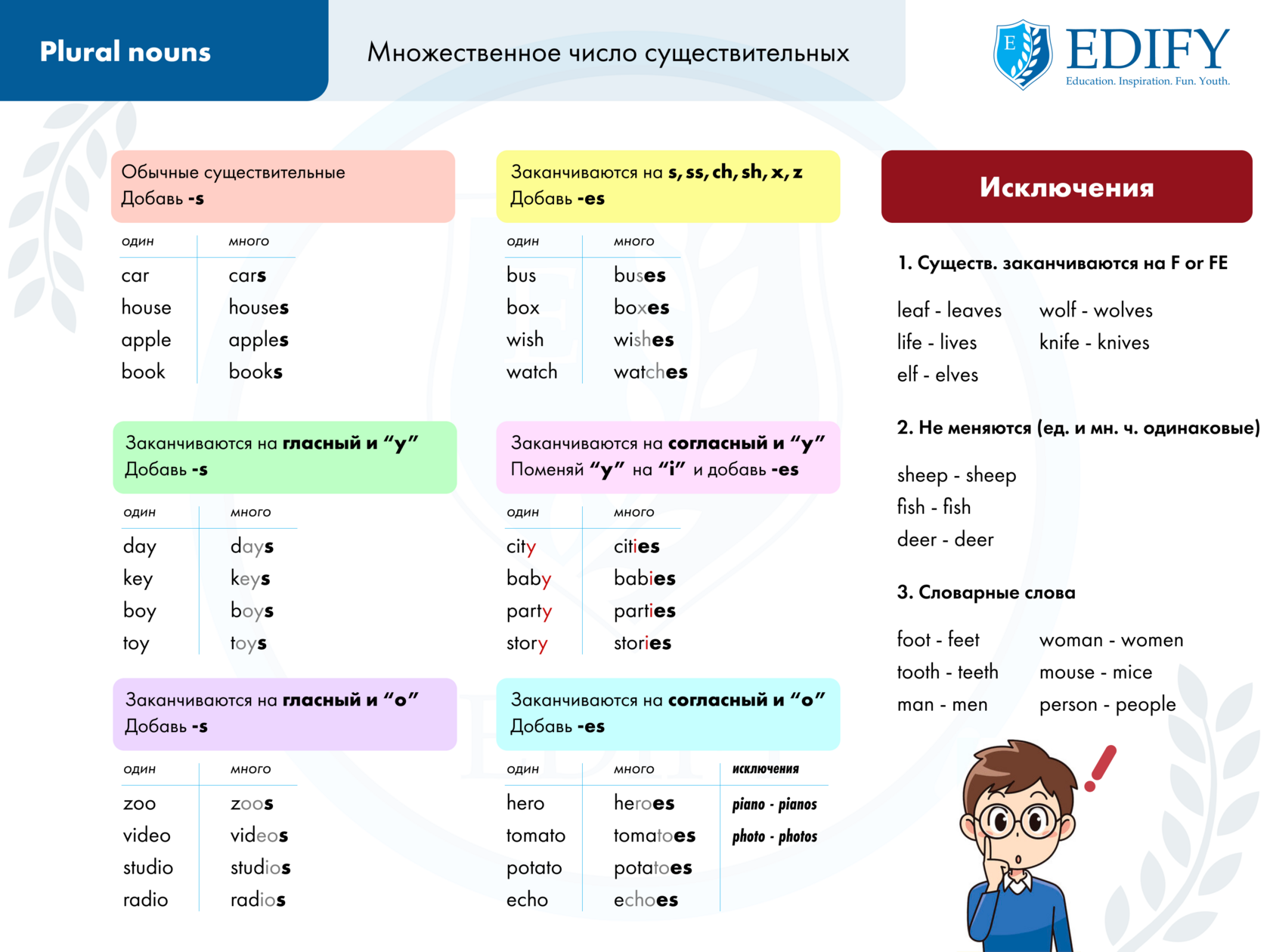 Plural nouns

Множественное число существительных

E EDIFY
Education. Inspiration. Fun. Youth.

Обычные существительные
Добавь -s

| один | много |
|---|---|
| car | cars |
| house | houses |
| apple | apples |
| book | books |

Заканчиваются на гласный и "y"
Добавь -s

| один | много |
|---|---|
| day | days |
| key | keys |
| boy | boys |
| toy | toys |

Заканчиваются на гласный и "o"
Добавь -s

| один | много |
|---|---|
| zoo | zoos |
| video | videos |
| studio | studios |
| radio | radios |

Заканчиваются на s, ss, ch, sh, x, z
Добавь -es

| один | много |
|---|---|
| bus | buses |
| box | boxes |
| wish | wishes |
| watch | watches |

Заканчиваются на согласный и "y"
Поменяй "y" на "i" и добавь -es

| один | много |
|---|---|
| city | cities |
| baby | babies |
| party | parties |
| story | stories |

Заканчиваются на согласный и "o"
Добавь -es

| один | много | исключения |
|---|---|---|
| hero | heroes | piano - pianos |
| tomato | tomatoes | photo - photos |
| potato | potatoes | |
| echo | echoes | |

Исключения

1. Существ. заканчиваются на F or FE

leaf - leaves
life - lives
elf - elves

wolf - wolves
knife - knives

2. Не меняются (ед. и мн. ч. одинаковые)

sheep - sheep
fish - fish
deer - deer

3. Словарные слова

foot - feet
tooth - teeth
man - men

woman - women
mouse - mice
person - people